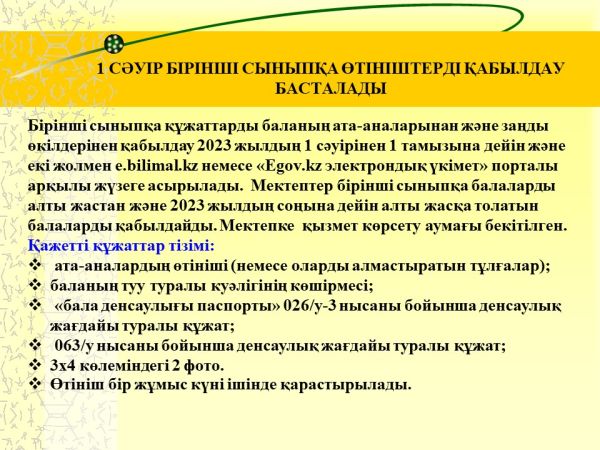 1 СӘУІР БІРІНШІ СЫНЫПҚА ӨТІНІШТЕРДІ ҚАБЫЛДАУ БАСТАЛАДЫ

Бірінші сыныпқа құжаттарды баланың ата-аналарынан және заңды өкілдерінен қабылдау 2023 жылдың 1 сәуірінен 1 тамызына дейін және екі жолмен e.bilimal.kz немесе «Egov.kz электрондық үкімет» порталы арқылы жүзеге асырылады. Мектептер бірінші сыныпқа балаларды алты жастан және 2023 жылдың соңына дейін алты жасқа толатын балаларды қабылдайды. Мектепке қызмет көрсету аумағы бекітілген.

Қажетті құжаттар тізімі:
❖ ата-аналардың өтініші (немесе оларды алмастыратын тұлғалар);
❖ баланың туу туралы куәлігінің көшірмесі;
❖ «бала денсаулығы паспорты» 026/у-3 нысаны бойынша денсаулық жағдайы туралы құжат;
❖ 063/у нысаны бойынша денсаулық жағдайы туралы құжат;
❖ 3х4 көлеміндегі 2 фото.
❖ Өтініш бір жұмыс күні ішінде қарастырылады.